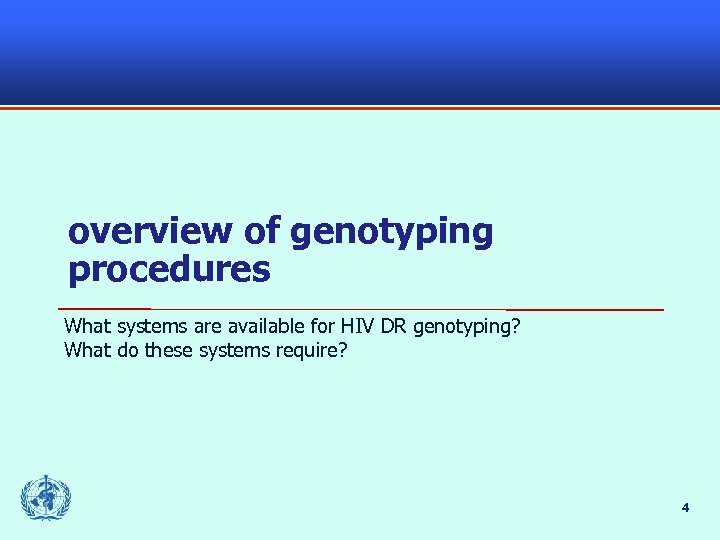 overview of genotyping procedures

What systems are available for HIV DR genotyping?
What do these systems require?

4